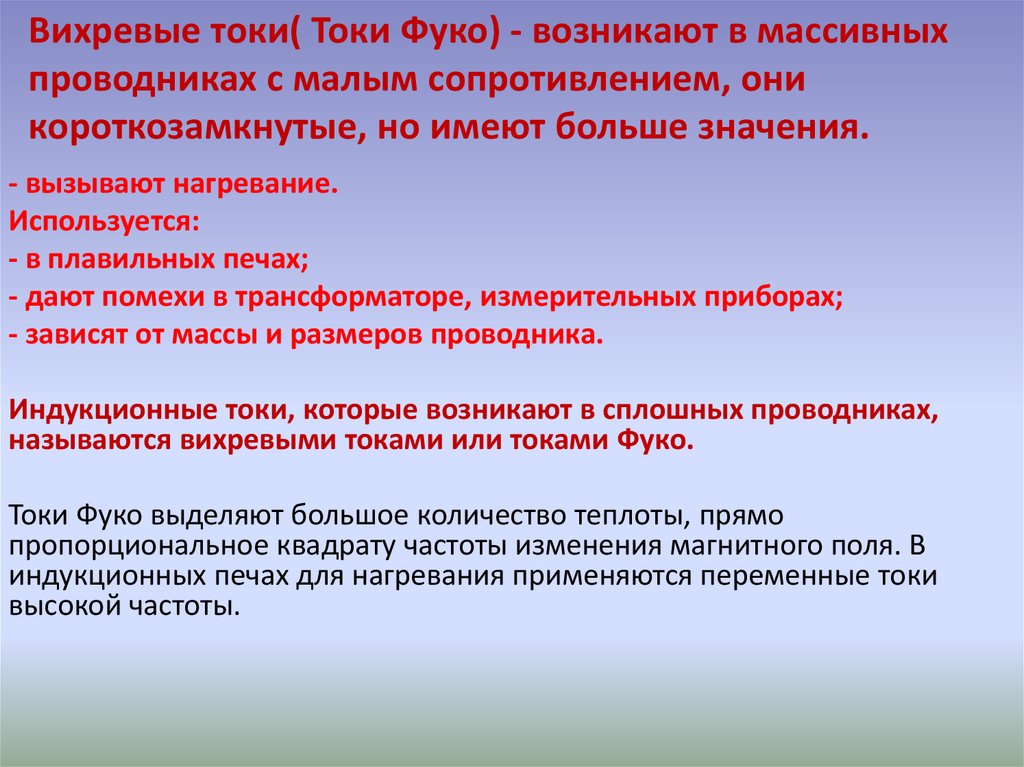 Вихревые токи( Токи Фуко) - возникают в массивных проводниках с малым сопротивлением, они короткозамкнутые, но имеют больше значения.

- вызывают нагревание.
Используется:
- в плавильных печах;
- дают помехи в трансформаторе, измерительных приборах;
- зависят от массы и размеров проводника.

Индукционные токи, которые возникают в сплошных проводниках, называются вихревыми токами или токами Фуко.

Токи Фуко выделяют большое количество теплоты, прямо пропорциональное квадрату частоты изменения магнитного поля. В индукционных печах для нагревания применяются переменные токи высокой частоты.